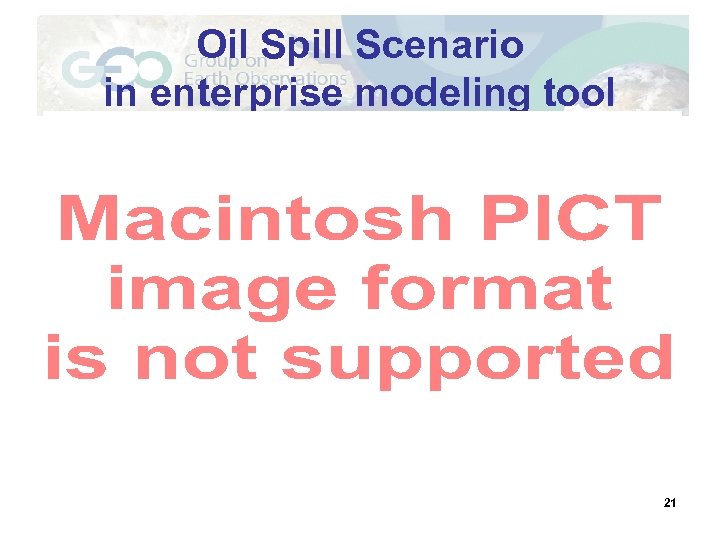 GEO Group on Earth Observations

Oil Spill Scenario
in enterprise modeling tool

Macintosh PICT image format is not supported

21